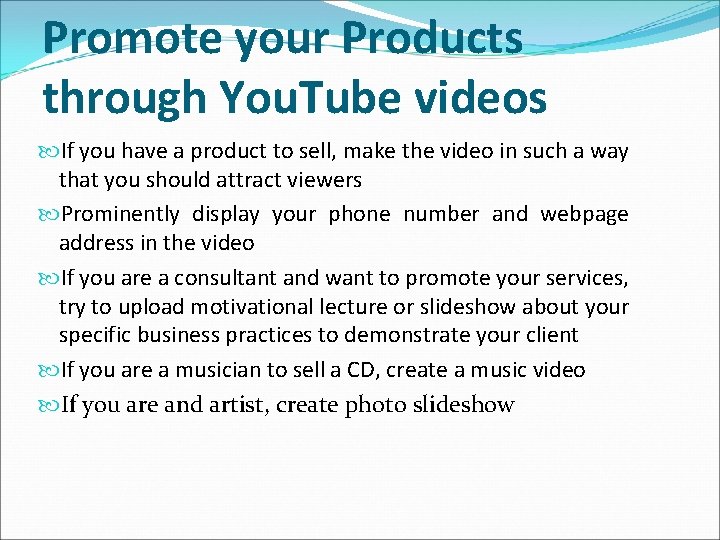 Promote your Products through YouTube videos

If you have a product to sell, make the video in such a way that you should attract viewers

Prominently display your phone number and webpage address in the video

If you are a consultant and want to promote your services, try to upload motivational lecture or slideshow about your specific business practices to demonstrate your client

If you are a musician to sell a CD, create a music video

If you are and artist, create photo slideshow